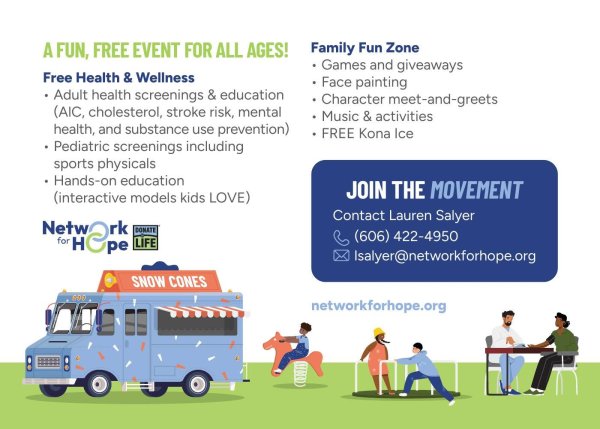 A FUN, FREE EVENT FOR ALL AGES!

Free Health & Wellness
• Adult health screenings & education (AIC, cholesterol, stroke risk, mental health, and substance use prevention)
• Pediatric screenings including sports physicals
• Hands-on education (interactive models kids LOVE)

Network for Hope DONATE LIFE

SNOW CONES

606

Family Fun Zone
• Games and giveaways
• Face painting
• Character meet-and-greets
• Music & activities
• FREE Kona Ice

JOIN THE MOVEMENT
Contact Lauren Salyer
(606) 422-4950
lsalyer@networkforhope.org

networkforhope.org